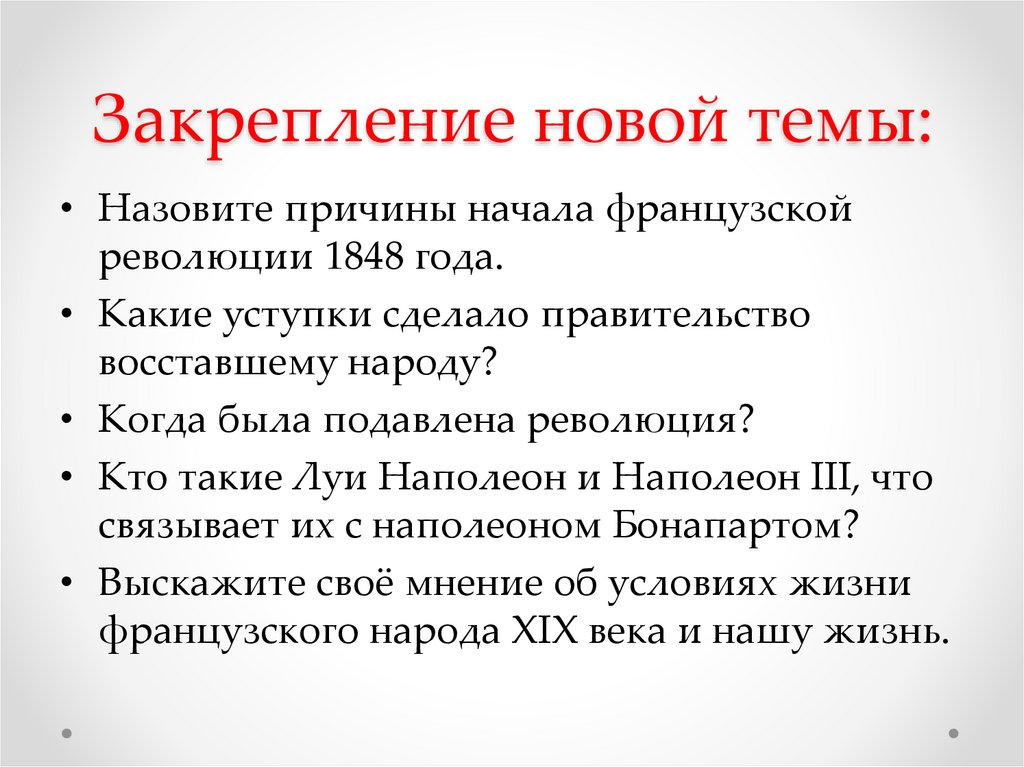 Закрепление новой темы:

• Назовите причины начала французской революции 1848 года.
• Какие уступки сделало правительство восставшему народу?
• Когда была подавлена революция?
• Кто такие Луи Наполеон и Наполеон III, что связывает их с наполеоном Бонапартом?
• Выскажите своё мнение об условиях жизни французского народа XIX века и нашу жизнь.